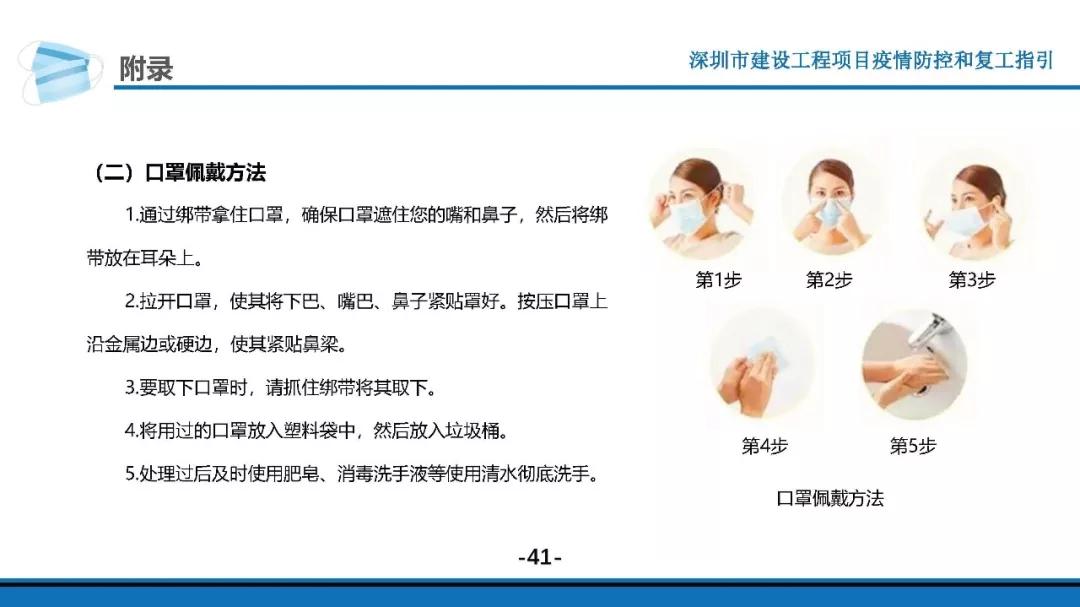 附录

深圳市建设工程项目疫情防控和复工指引

（二）口罩佩戴方法

1.通过绑带拿住口罩，确保口罩遮住您的嘴和鼻子，然后将绑带放在耳朵上。

2.拉开口罩，使其将下巴、嘴巴、鼻子紧贴罩好。按压口罩上沿金属边或硬边，使其紧贴鼻梁。

3.要取下口罩时，请抓住绑带将其取下。

4.将用过的口罩放入塑料袋中，然后放入垃圾桶。

5.处理过后及时使用肥皂、消毒洗手液等使用清水彻底洗手。

第1步

第2步

第3步

第4步

第5步

口罩佩戴方法

-41-